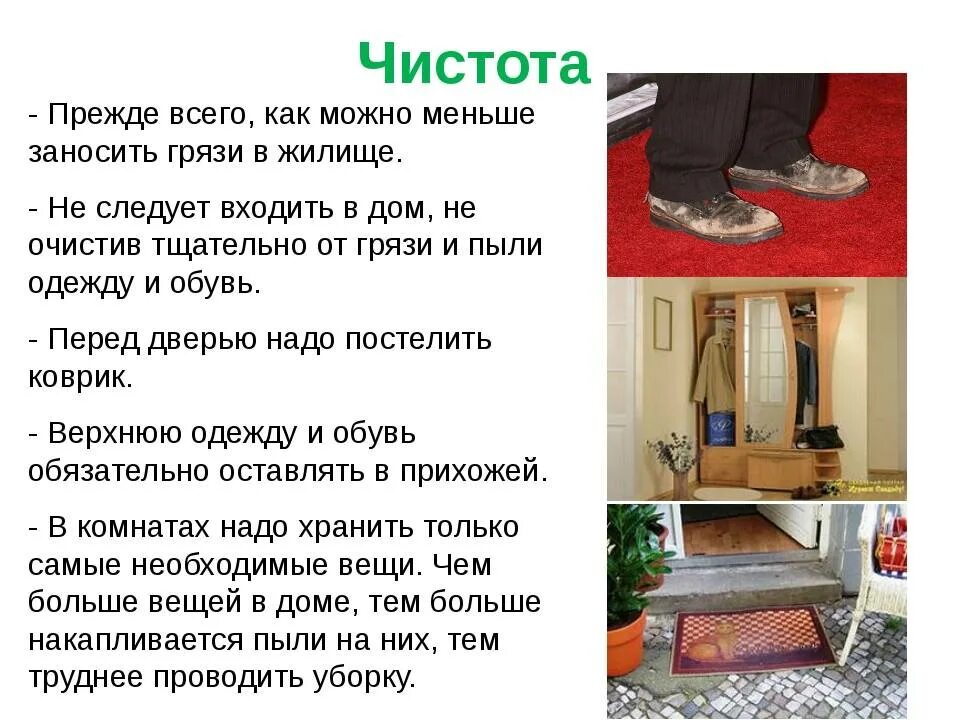 Чистота

- Прежде всего, как можно меньше заносить грязи в жилище.

- Не следует входить в дом, не очистив тщательно от грязи и пыли одежду и обувь.

- Перед дверью надо постелить коврик.

- Верхнюю одежду и обувь обязательно оставлять в прихожей.

- В комнатах надо хранить только самые необходимые вещи. Чем больше вещей в доме, тем больше накапливается пыли на них, тем труднее проводить уборку.